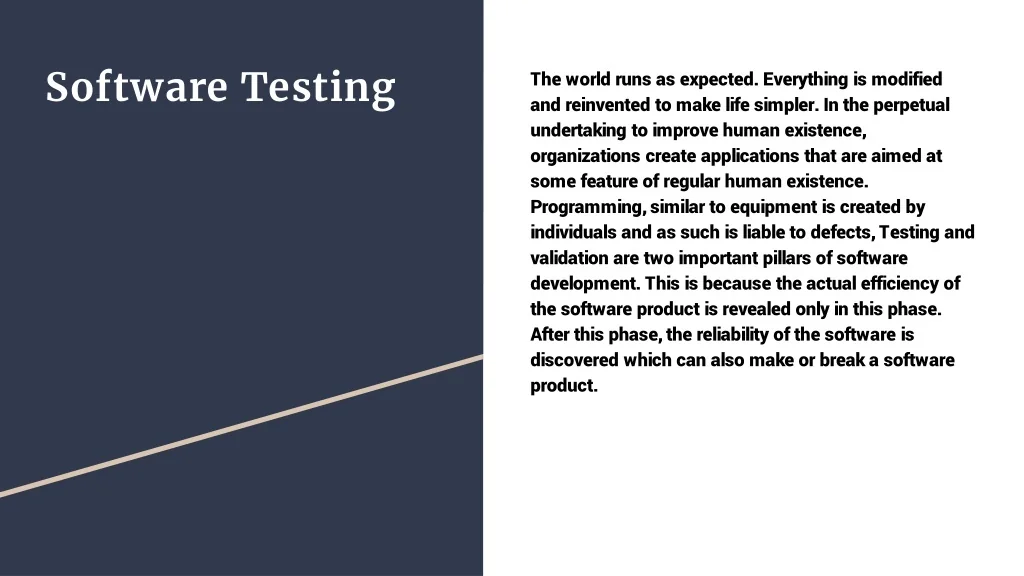 Software Testing

The world runs as expected. Everything is modified and reinvented to make life simpler. In the perpetual undertaking to improve human existence, organizations create applications that are aimed at some feature of regular human existence. Programming, similar to equipment is created by individuals and as such is liable to defects, Testing and validation are two important pillars of software development. This is because the actual efficiency of the software product is revealed only in this phase. After this phase, the reliability of the software is discovered which can also make or break a software product.